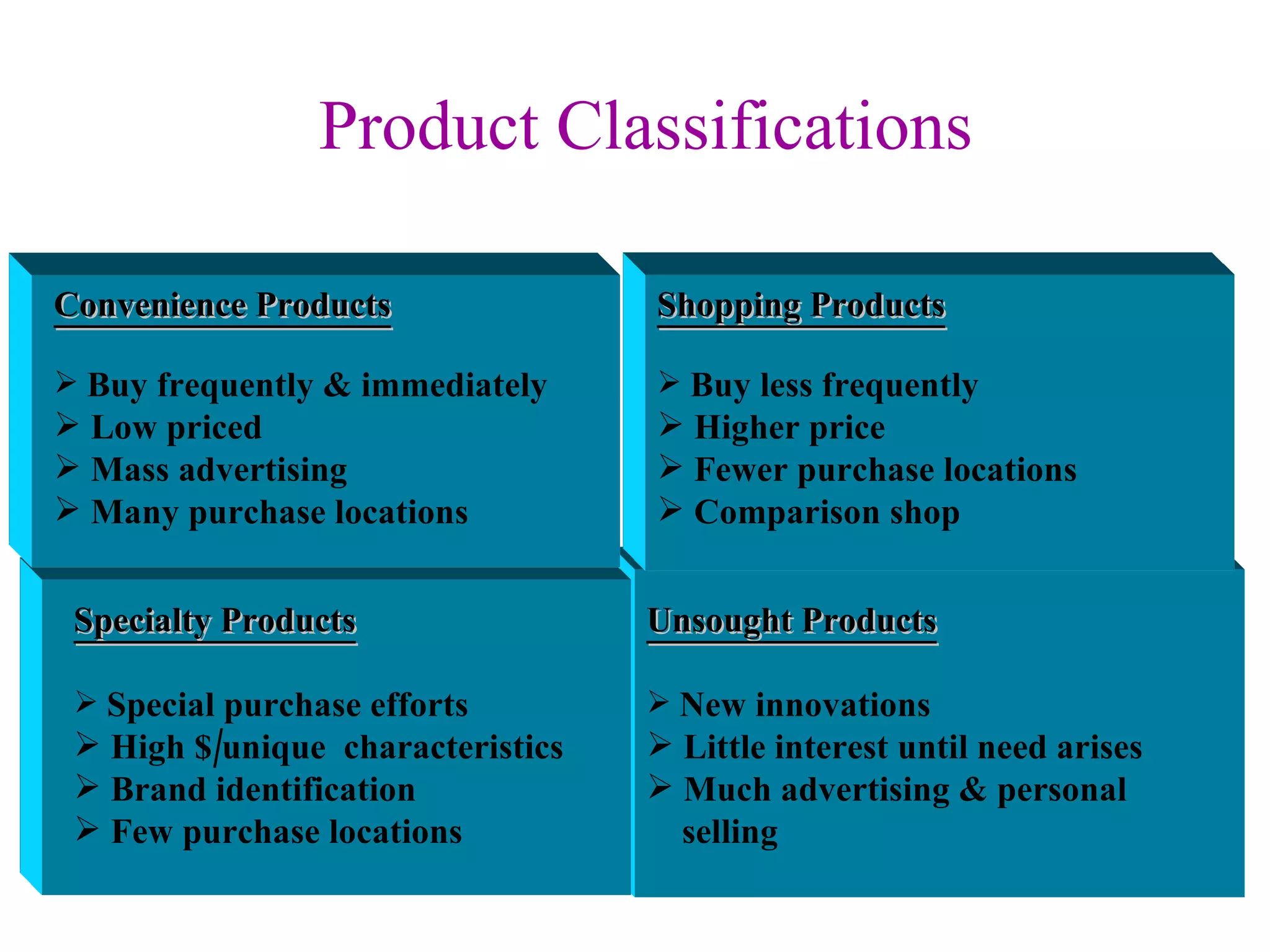 Product Classifications

Convenience Products

➢ Buy frequently & immediately
➢ Low priced
➢ Mass advertising
➢ Many purchase locations

Shopping Products

➢ Buy less frequently
➢ Higher price
➢ Fewer purchase locations
➢ Comparison shop

Specialty Products

➢ Special purchase efforts
➢ High $/unique characteristics
➢ Brand identification
➢ Few purchase locations

Unsought Products

➢ New innovations
➢ Little interest until need arises
➢ Much advertising & personal selling